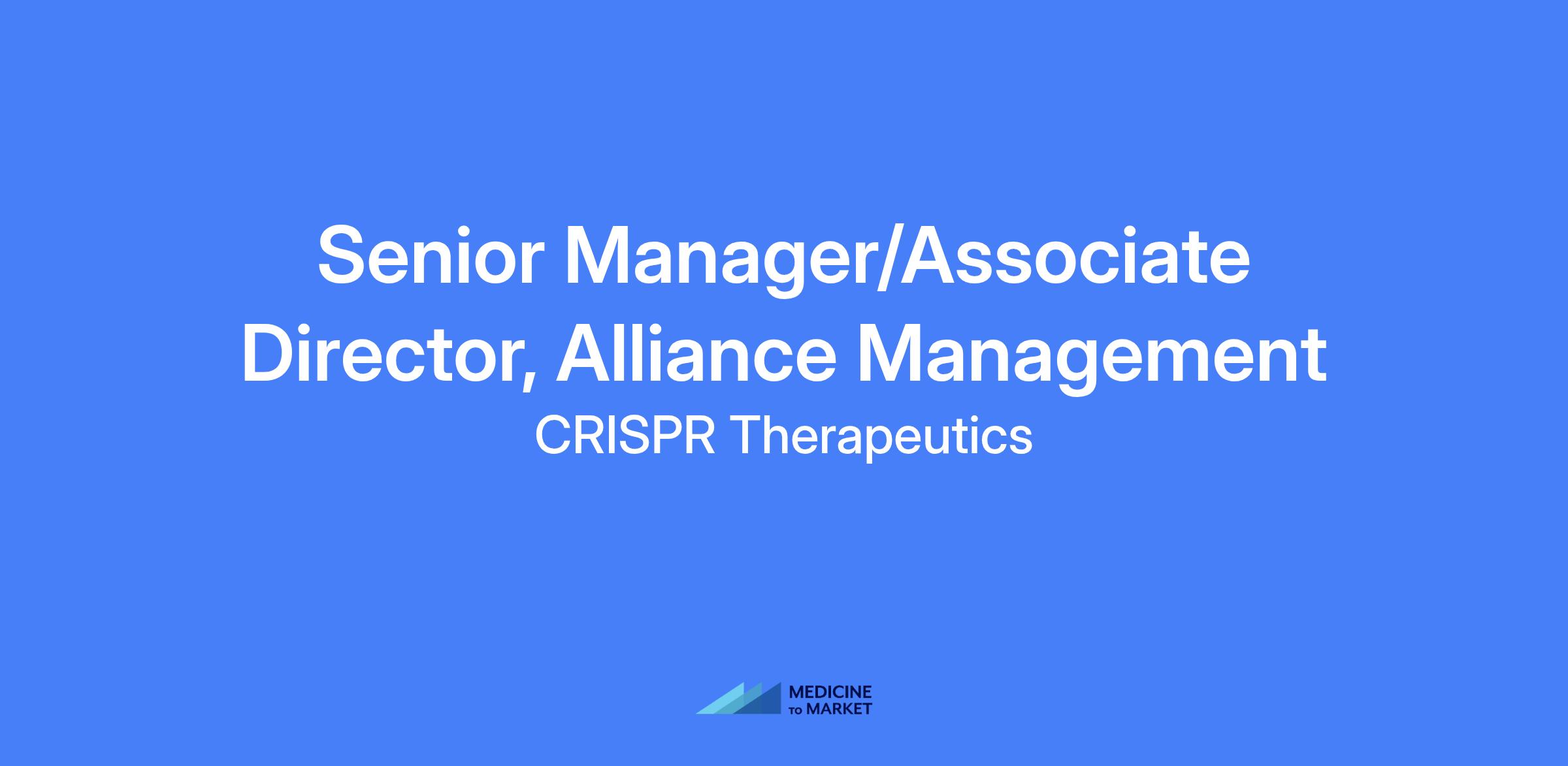 Senior Manager/Associate Director, Alliance Management

CRISPR Therapeutics

MEDICINE TO MARKET